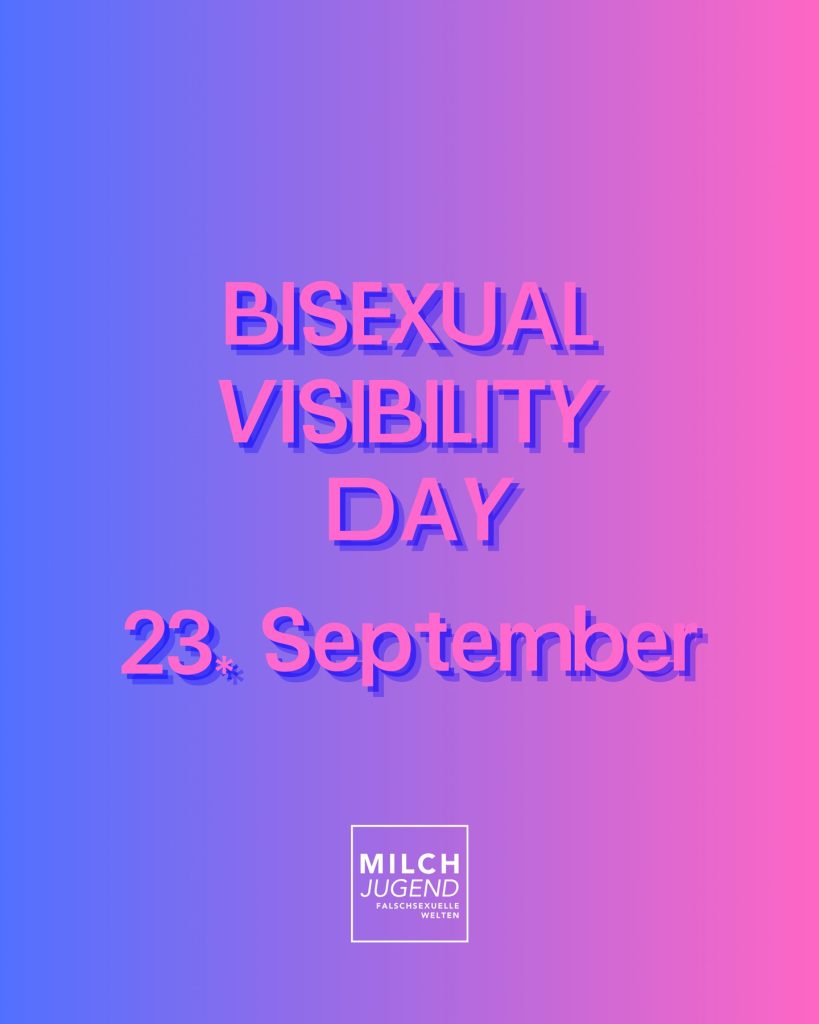 BISEXUAL VISIBILITY DAY

23* September

MILCH
JUGEND
FALSCHSEXUELLE WELTEN